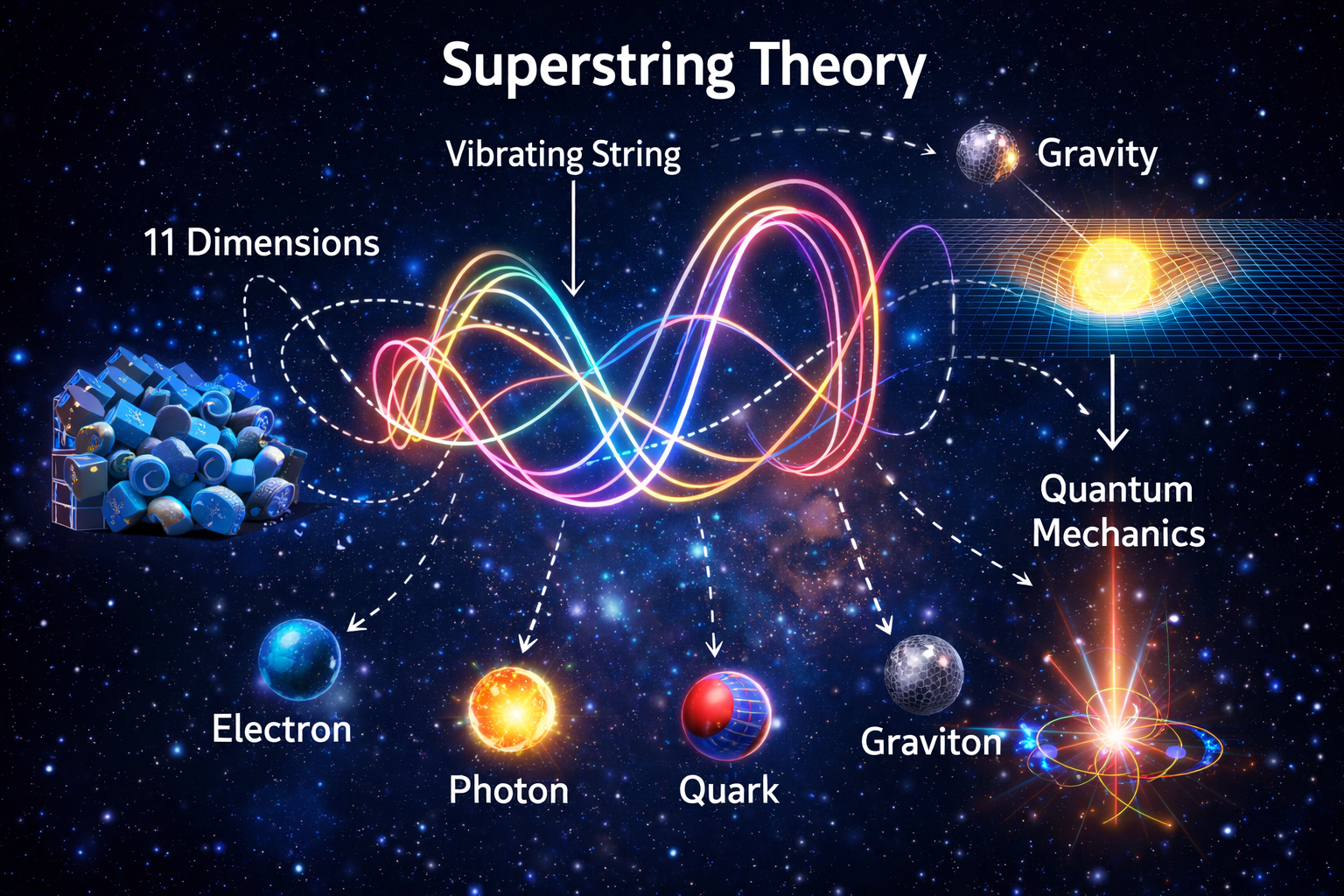 Superstring Theory

Vibrating String

Gravity

11 Dimensions

Quantum Mechanics

Electron

Photon

Quark

Graviton